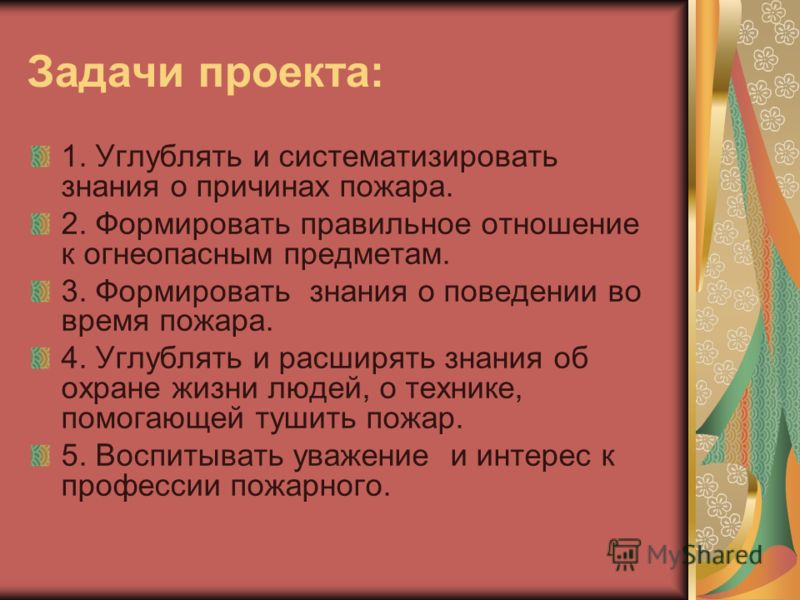 Задачи проекта:

1. Углублять и систематизировать знания о причинах пожара.

2. Формировать правильное отношение к огнеопасным предметам.

3. Формировать знания о поведении во время пожара.

4. Углублять и расширять знания об охране жизни людей, о технике, помогающей тушить пожар.

5. Воспитывать уважение и интерес к профессии пожарного.

MyShared